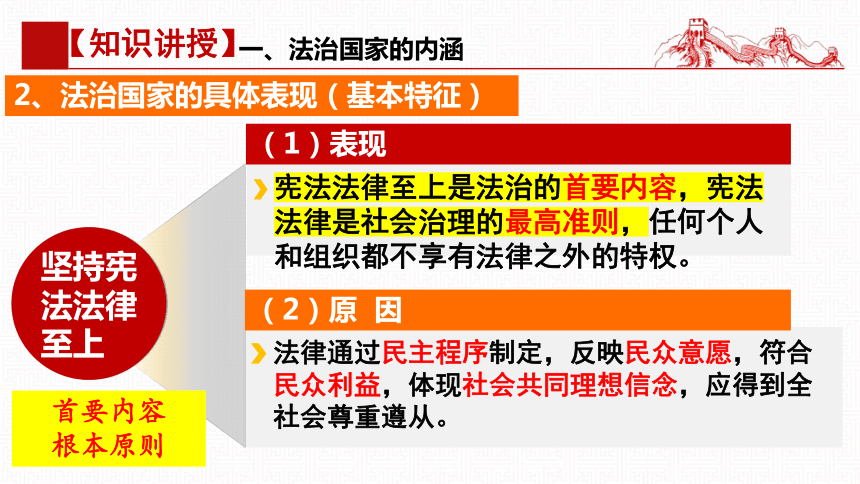 【知识讲授】一、法治国家的内涵

2、法治国家的具体表现（基本特征）

坚持宪法法律至上

首要内容
根本原则

（1）表现

宪法法律至上是法治的首要内容，宪法法律是社会治理的最高准则，任何个人和组织都不享有法律之外的特权。

（2）原 因

法律通过民主程序制定，反映民众意愿，符合民众利益，体现社会共同理想信念，应得到全社会尊重遵从。